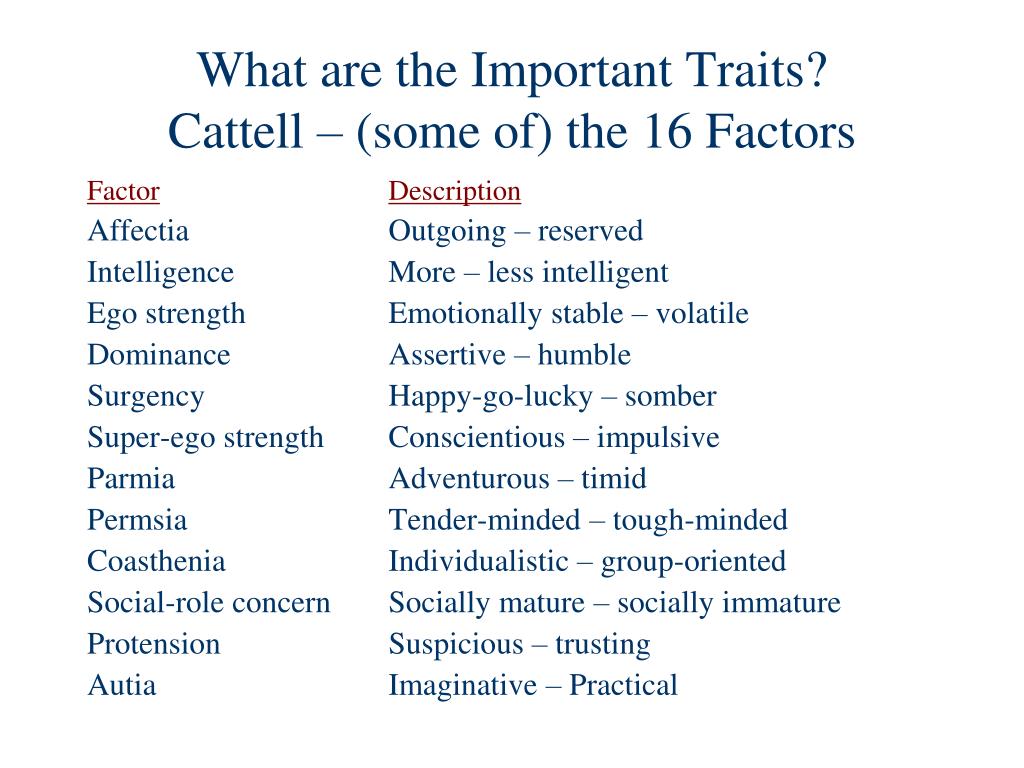 What are the Important Traits?
Cattell – (some of) the 16 Factors

| Factor | Description |
|---|---|
| Affectia | Outgoing – reserved |
| Intelligence | More – less intelligent |
| Ego strength | Emotionally stable – volatile |
| Dominance | Assertive – humble |
| Surgency | Happy-go-lucky – somber |
| Super-ego strength | Conscientious – impulsive |
| Parmia | Adventurous – timid |
| Permsia | Tender-minded – tough-minded |
| Coasthenia | Individualistic – group-oriented |
| Social-role concern | Socially mature – socially immature |
| Protension | Suspicious – trusting |
| Autia | Imaginative – Practical |